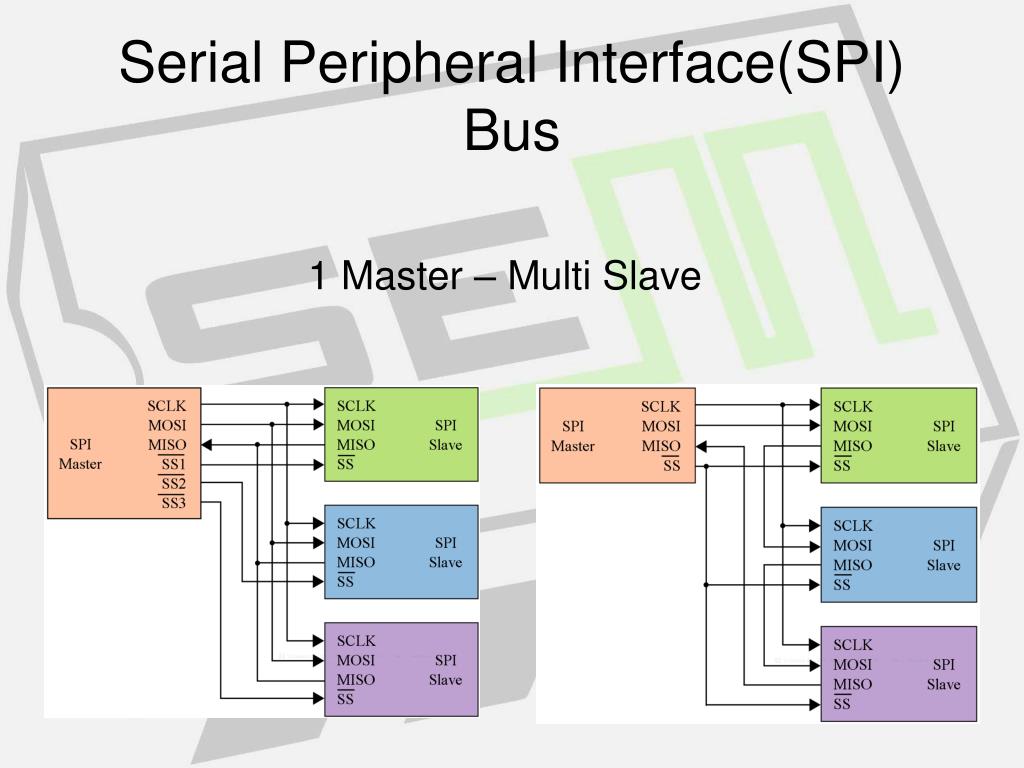 Serial Peripheral Interface(SPI) Bus

1 Master – Multi Slave

SPI Master
SCLK
MOSI
MISO
$\overline{SS1}$
$\overline{SS2}$
$\overline{SS3}$

SCLK
MOSI
MISO
$\overline{SS}$
SPI Slave

SCLK
MOSI
MISO
$\overline{SS}$
SPI Slave

SCLK
MOSI
MISO
$\overline{SS}$
SPI Slave

SPI Master
SCLK
MOSI
MISO
$\overline{SS}$

SCLK
MOSI
MISO
$\overline{SS}$
SPI Slave

SCLK
MOSI
MISO
$\overline{SS}$
SPI Slave

SCLK
MOSI
MISO
$\overline{SS}$
SPI Slave